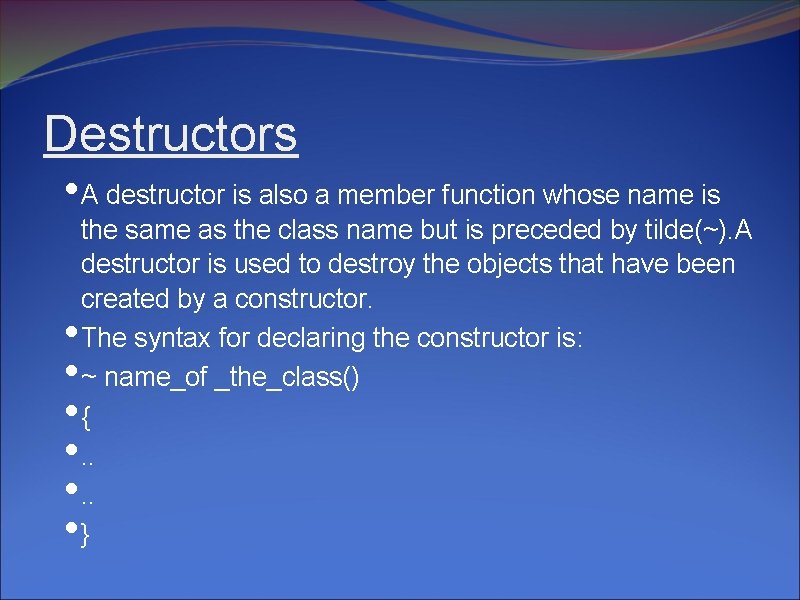 Destructors

• A destructor is also a member function whose name is the same as the class name but is preceded by tilde(~).A destructor is used to destroy the objects that have been created by a constructor.
• The syntax for declaring the constructor is:
• ~ name_of _the_class()
• {
• ..
• ..
• }